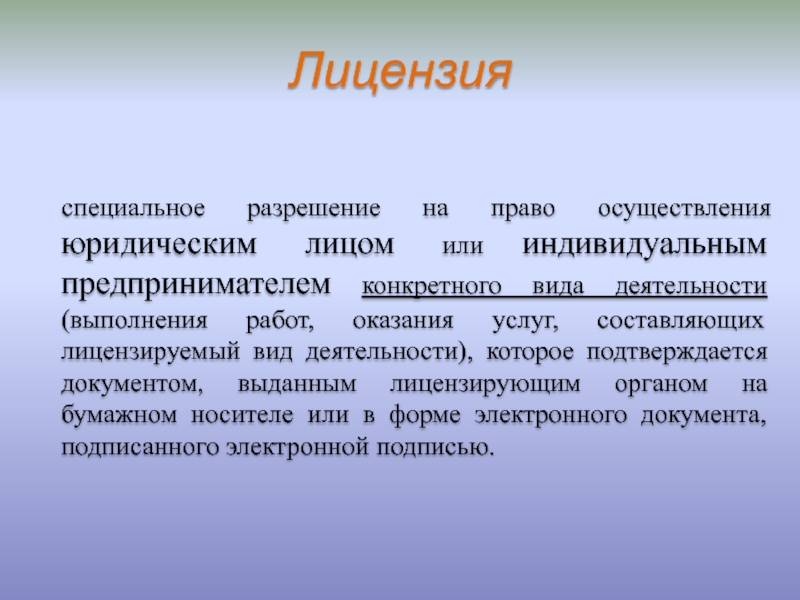 Лицензия

специальное разрешение на право осуществления юридическим лицом или индивидуальным предпринимателем конкретного вида деятельности (выполнения работ, оказания услуг, составляющих лицензируемый вид деятельности), которое подтверждается документом, выданным лицензирующим органом на бумажном носителе или в форме электронного документа, подписанного электронной подписью.